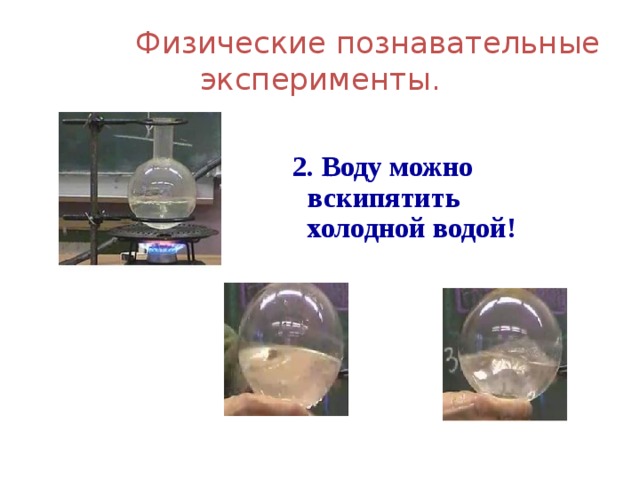 Физические познавательные эксперименты.

2. Воду можно вскипятить холодной водой!